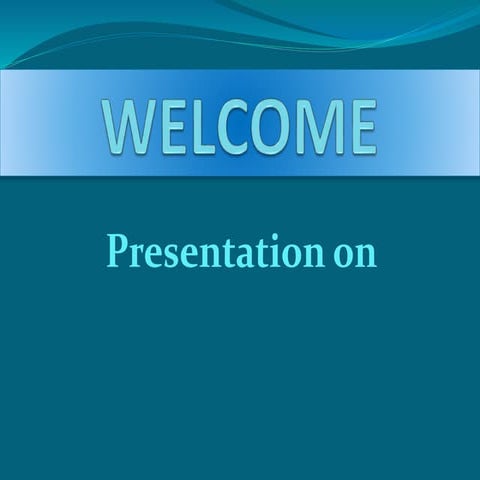 WELCOME

Presentation on